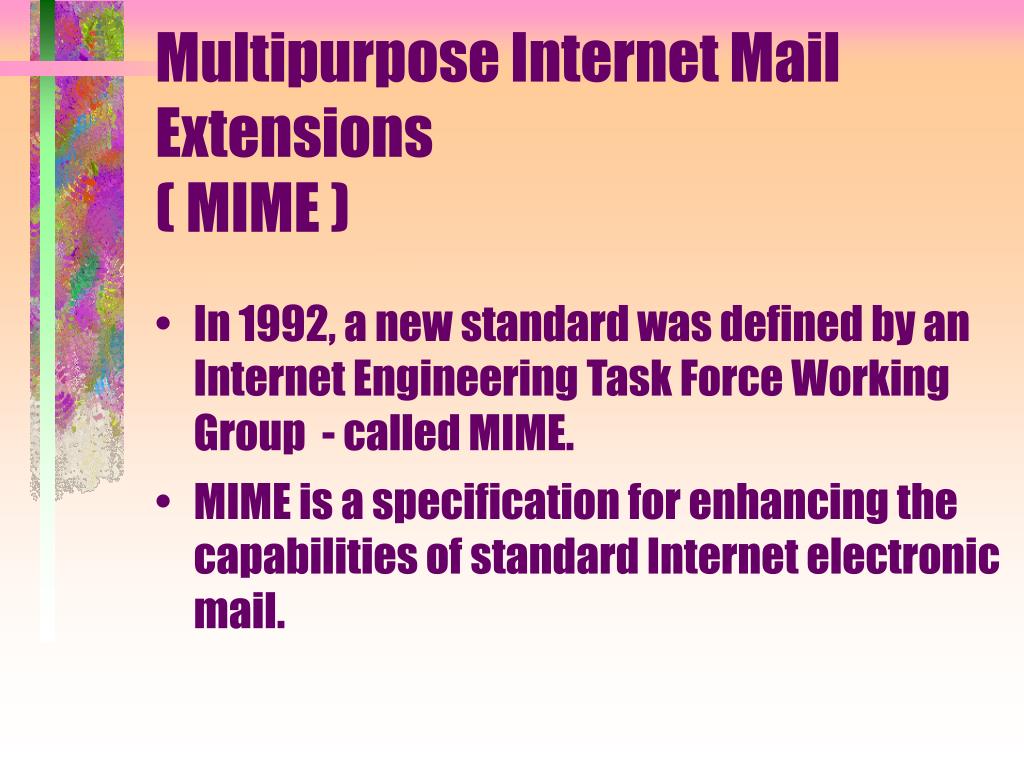 Multipurpose Internet Mail Extensions
( MIME )

• In 1992, a new standard was defined by an Internet Engineering Task Force Working Group - called MIME.
• MIME is a specification for enhancing the capabilities of standard Internet electronic mail.